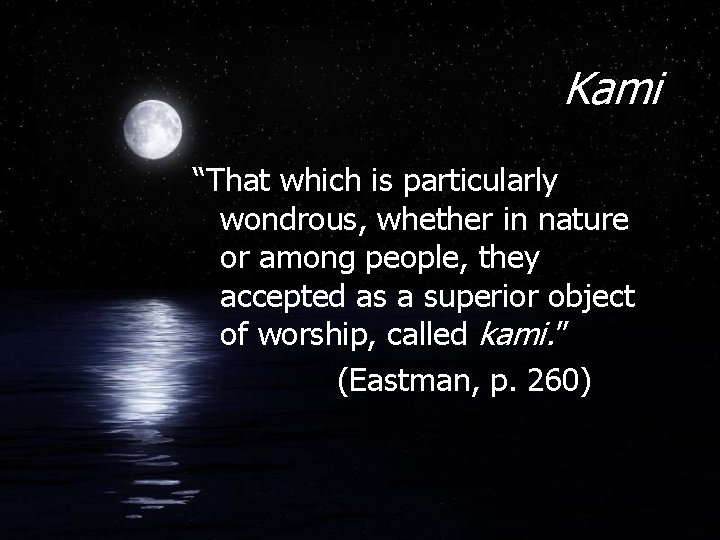 Kami

“That which is particularly wondrous, whether in nature or among people, they accepted as a superior object of worship, called kami.”

(Eastman, p. 260)